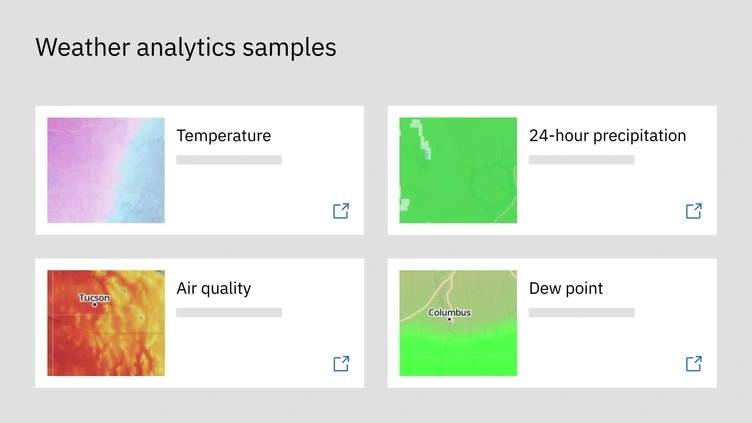 Weather analytics samples

Temperature

24-hour precipitation

Tucson

Air quality

Columbus

Dew point